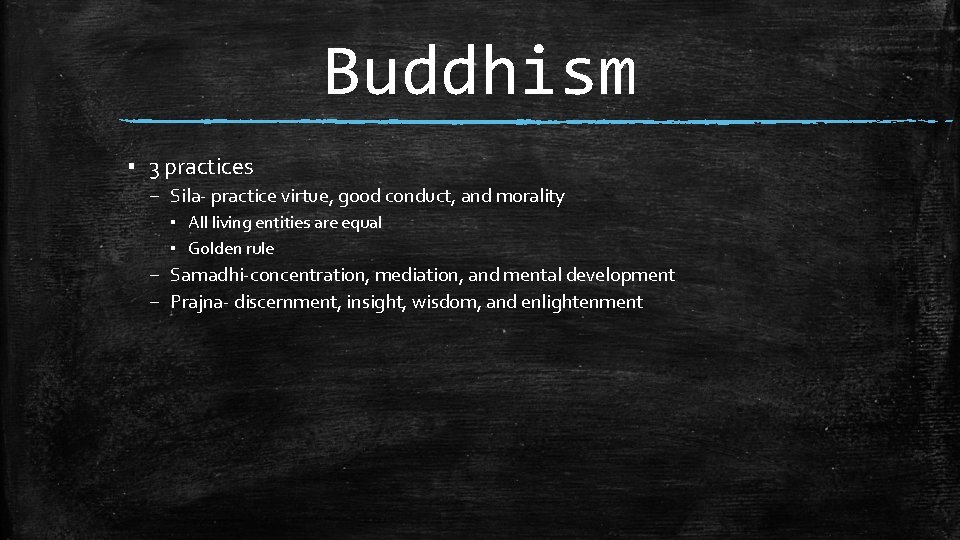 Buddhism

▪ 3 practices
– Sila- practice virtue, good conduct, and morality
▪ All living entities are equal
▪ Golden rule
– Samadhi-concentration, mediation, and mental development
– Prajna- discernment, insight, wisdom, and enlightenment